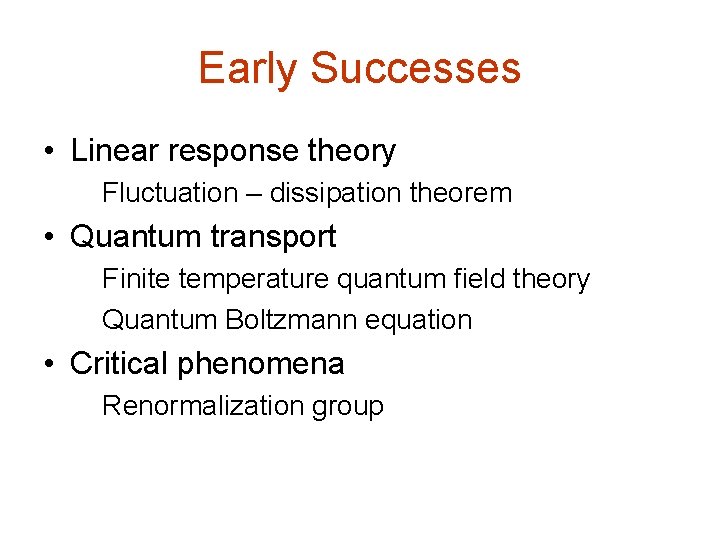 Early Successes

• Linear response theory

Fluctuation – dissipation theorem

• Quantum transport

Finite temperature quantum field theory

Quantum Boltzmann equation

• Critical phenomena

Renormalization group